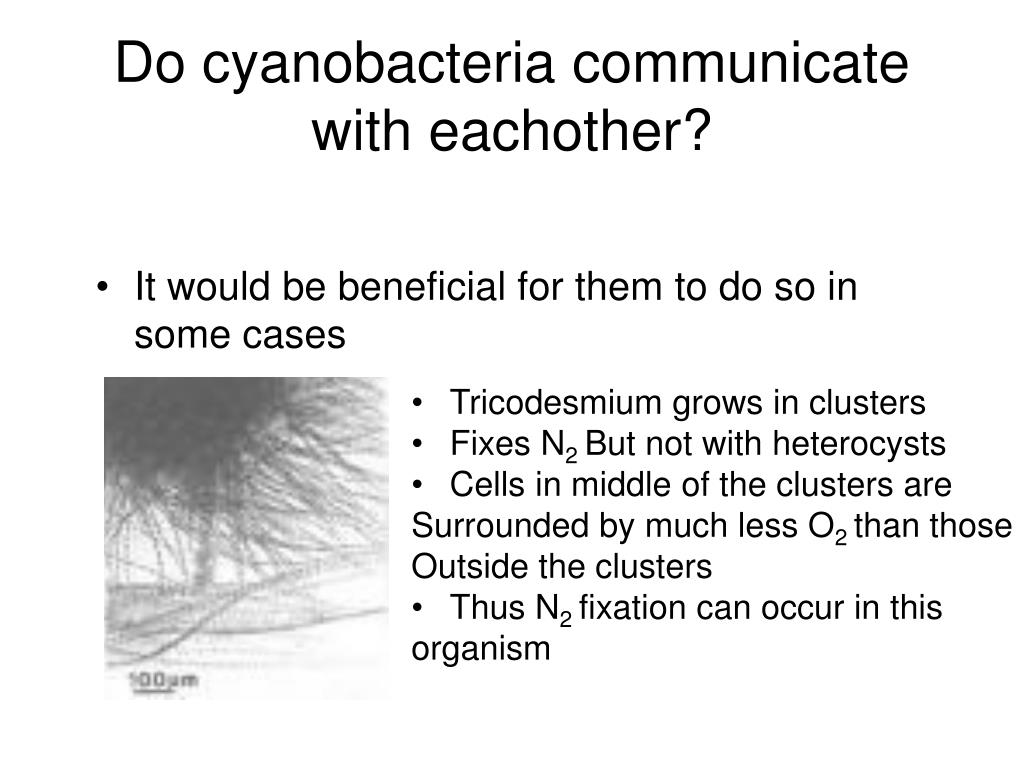 Do cyanobacteria communicate with eachother?

• It would be beneficial for them to do so in some cases

100μm

• Tricodesmium grows in clusters
• Fixes $N_2$ But not with heterocysts
• Cells in middle of the clusters are Surrounded by much less $O_2$ than those Outside the clusters
• Thus $N_2$ fixation can occur in this organism